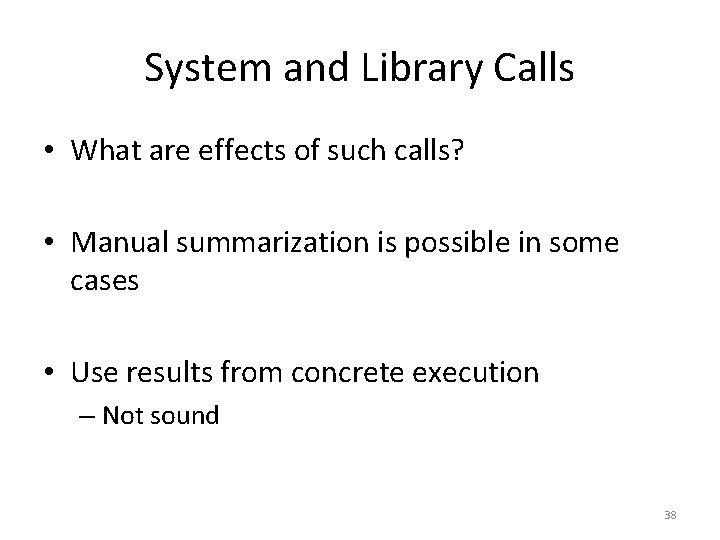 System and Library Calls

• What are effects of such calls?

• Manual summarization is possible in some cases

• Use results from concrete execution
– Not sound

38